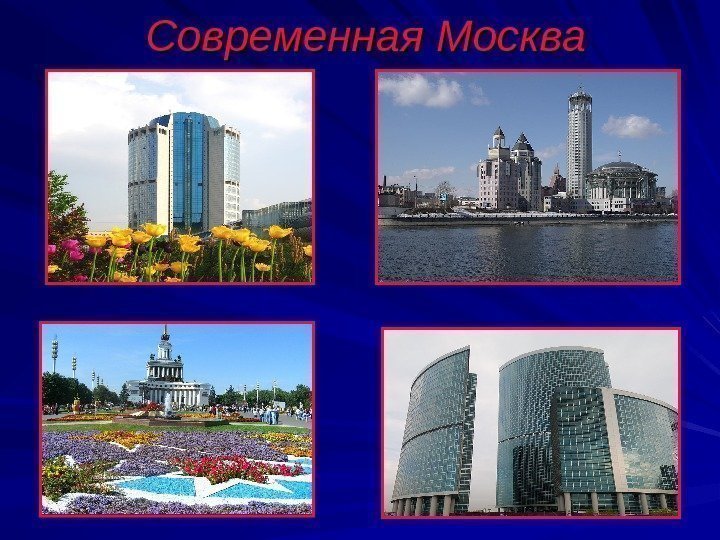 Современная Москва